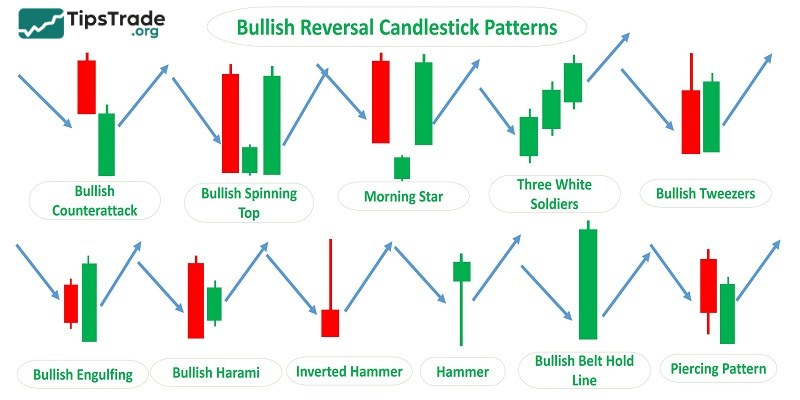 TipsTrade .org

Bullish Reversal Candlestick Patterns

Bullish Counterattack

Bullish Spinning Top

Morning Star

Three White Soldiers

Bullish Tweezers

Bullish Engulfing

Bullish Harami

Inverted Hammer

Hammer

Bullish Belt Hold Line

Piercing Pattern